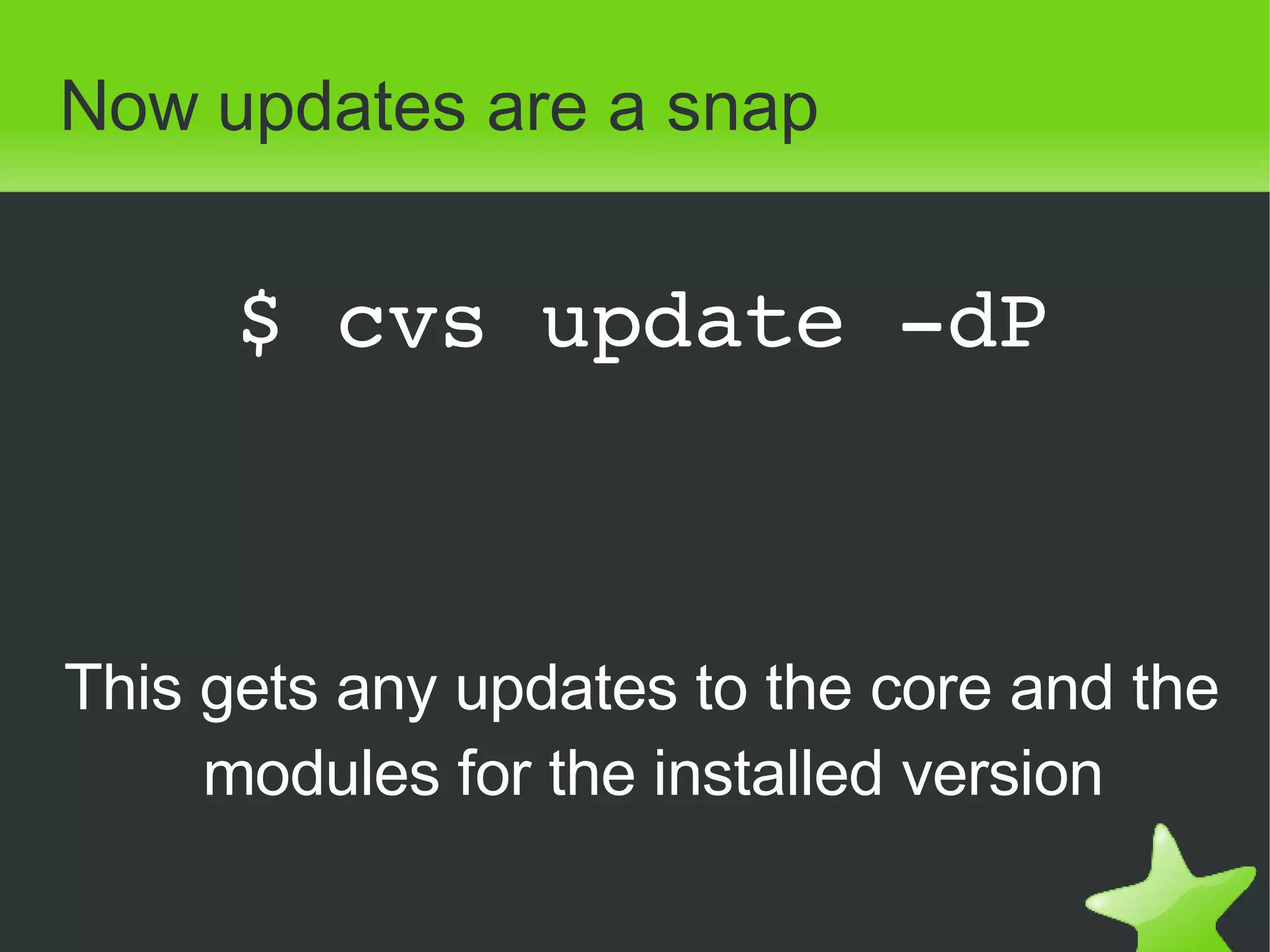 Now updates are a snap

$ cvs update -dP

This gets any updates to the core and the modules for the installed version